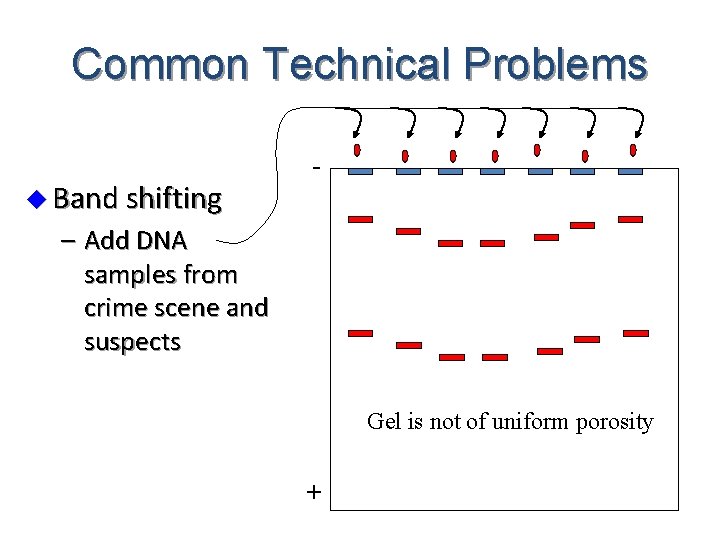 Common Technical Problems

◆ Band shifting

– Add DNA samples from crime scene and suspects

-

Gel is not of uniform porosity

+